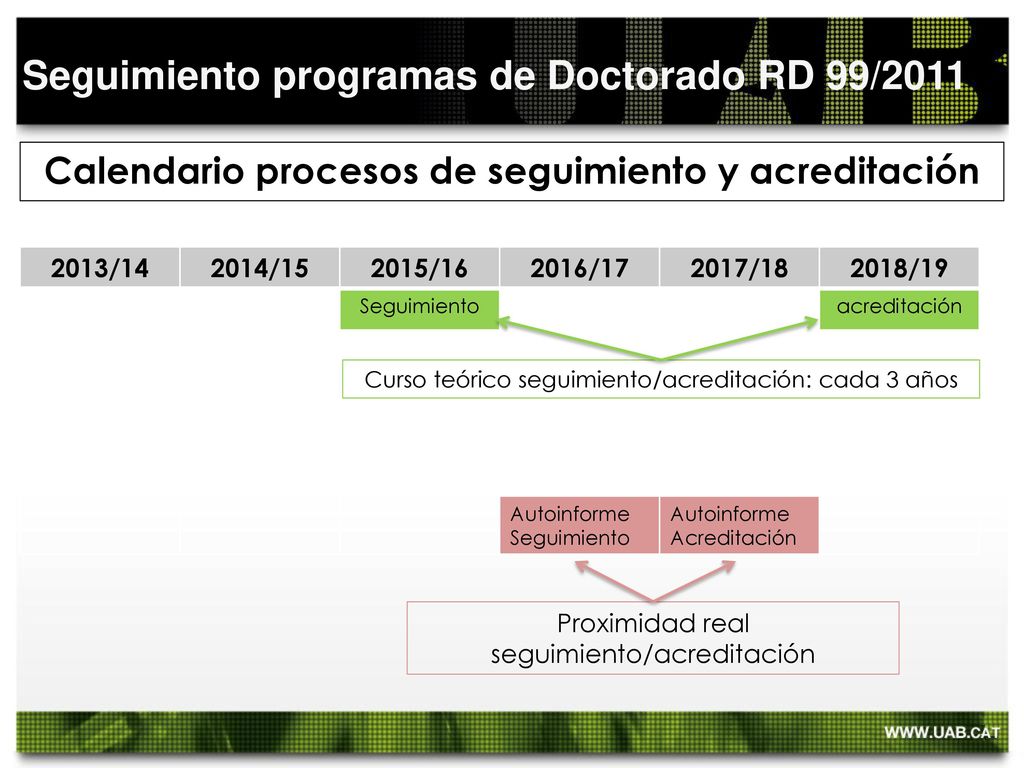 Seguimiento programas de Doctorado RD 99/2011

Calendario procesos de seguimiento y acreditación

| 2013/14 | 2014/15 | 2015/16 | 2016/17 | 2017/18 | 2018/19 |
|---|---|---|---|---|---|
| | | Seguimiento | | | acreditación |

Curso teórico seguimiento/acreditación: cada 3 años

Autoinforme Seguimiento

Autoinforme Acreditación

Proximidad real seguimiento/acreditación

WWW.UAB.CAT